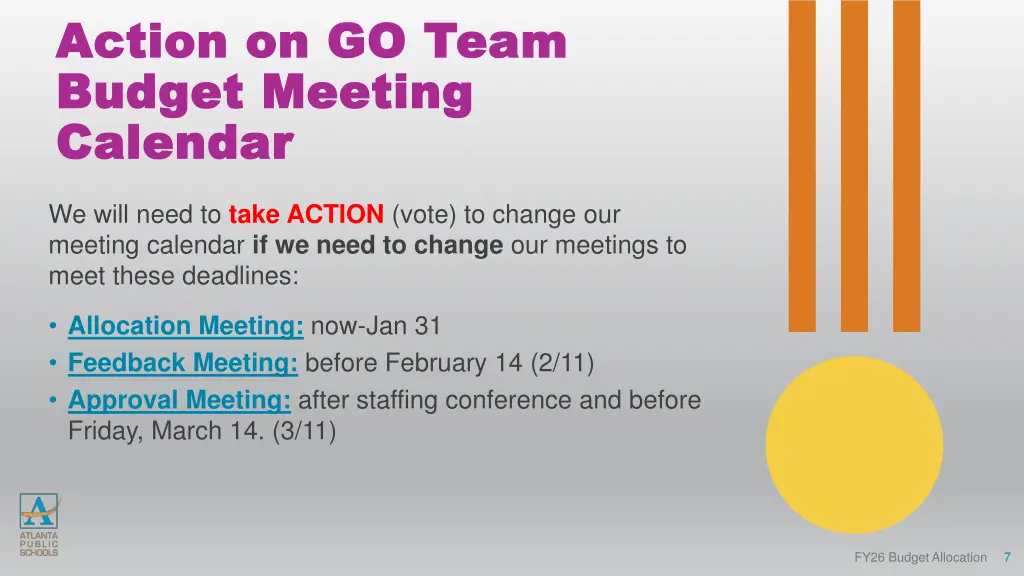 Action on GO Team Budget Meeting Calendar

We will need to take ACTION (vote) to change our meeting calendar if we need to change our meetings to meet these deadlines:

• Allocation Meeting: now-Jan 31
• Feedback Meeting: before February 14 (2/11)
• Approval Meeting: after staffing conference and before Friday, March 14. (3/11)

ATLANTA PUBLIC SCHOOLS

FY26 Budget Allocation 7